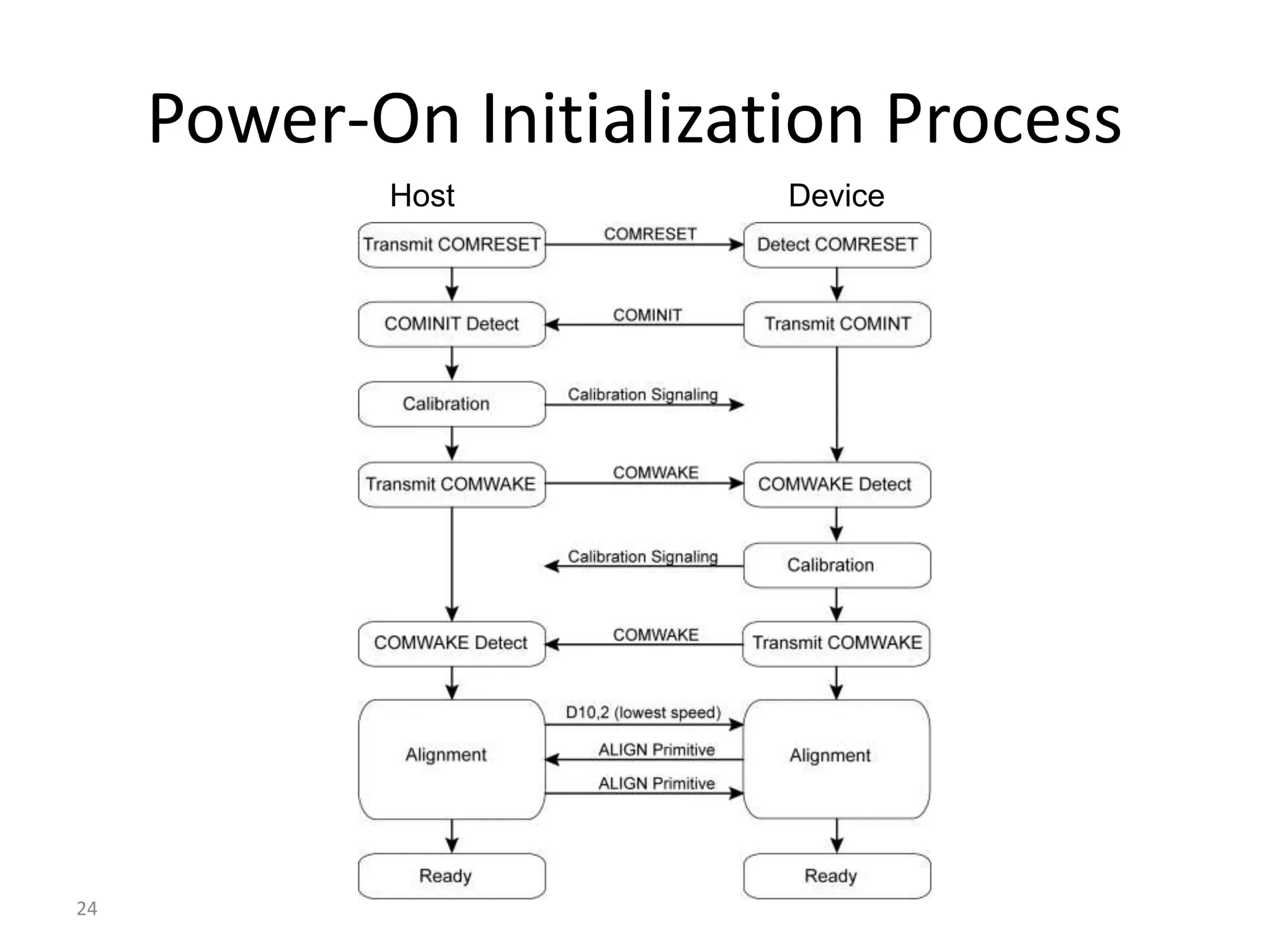 Power-On Initialization Process

Host

Device

Transmit COMRESET

COMRESET

Detect COMRESET

COMINIT Detect

COMINIT

Transmit COMINT

Calibration

Calibration Signaling

Transmit COMWAKE

COMWAKE

COMWAKE Detect

Calibration Signaling

Calibration

COMWAKE Detect

COMWAKE

Transmit COMWAKE

Alignment

D10,2 (lowest speed)

ALIGN Primitive

ALIGN Primitive

Alignment

Ready

Ready

24